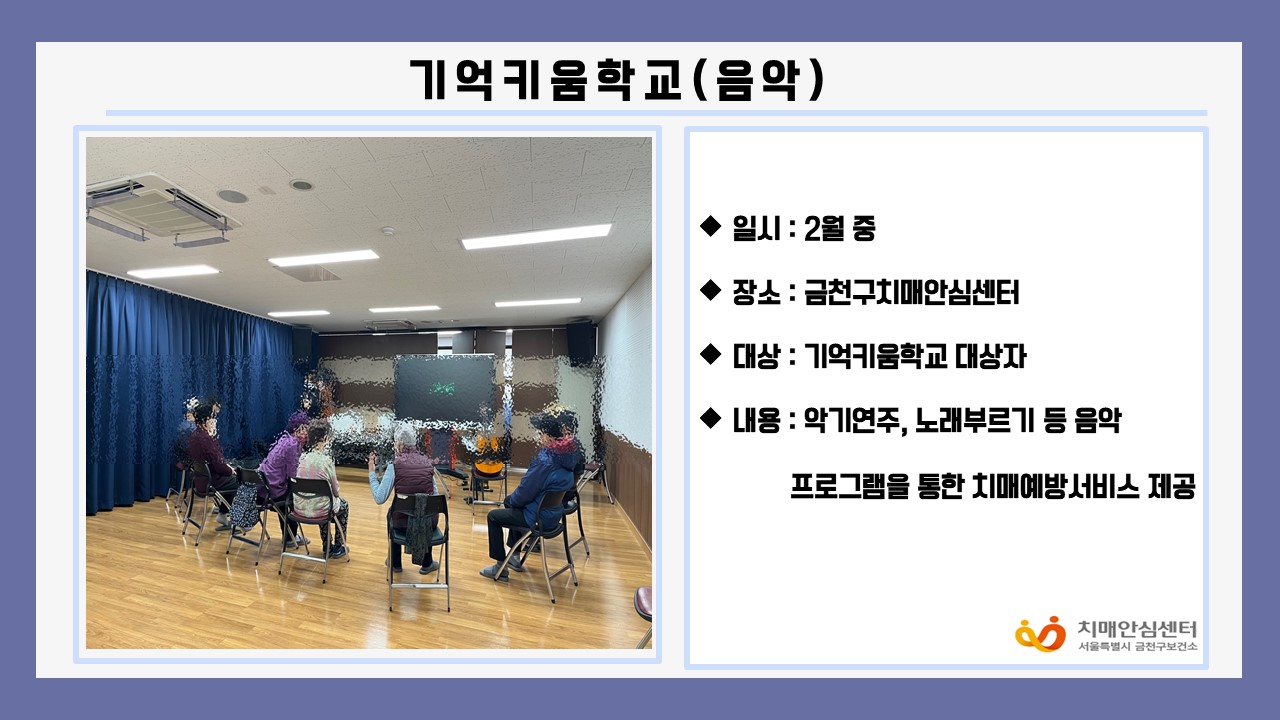 기억키움학교(음악)

◆ 일시 : 2월 중

◆ 장소 : 금천구치매안심센터

◆ 대상 : 기억키움학교 대상자

◆ 내용 : 악기연주, 노래부르기 등 음악 프로그램을 통한 치매예방서비스 제공

치매안심센터
서울특별시 금천구보건소